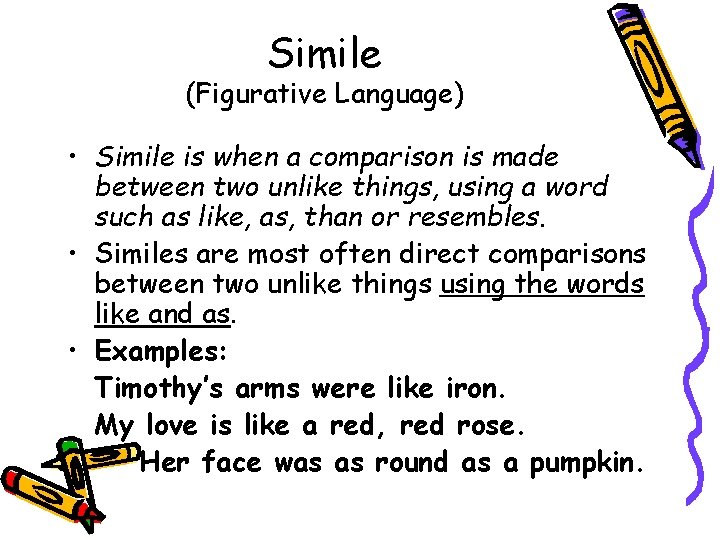 Simile
(Figurative Language)

• Simile is when a comparison is made between two unlike things, using a word such as like, as, than or resembles.

• Similes are most often direct comparisons between two unlike things using the words like and as.

• Examples:

Timothy's arms were like iron.

My love is like a red, red rose.

Her face was as round as a pumpkin.